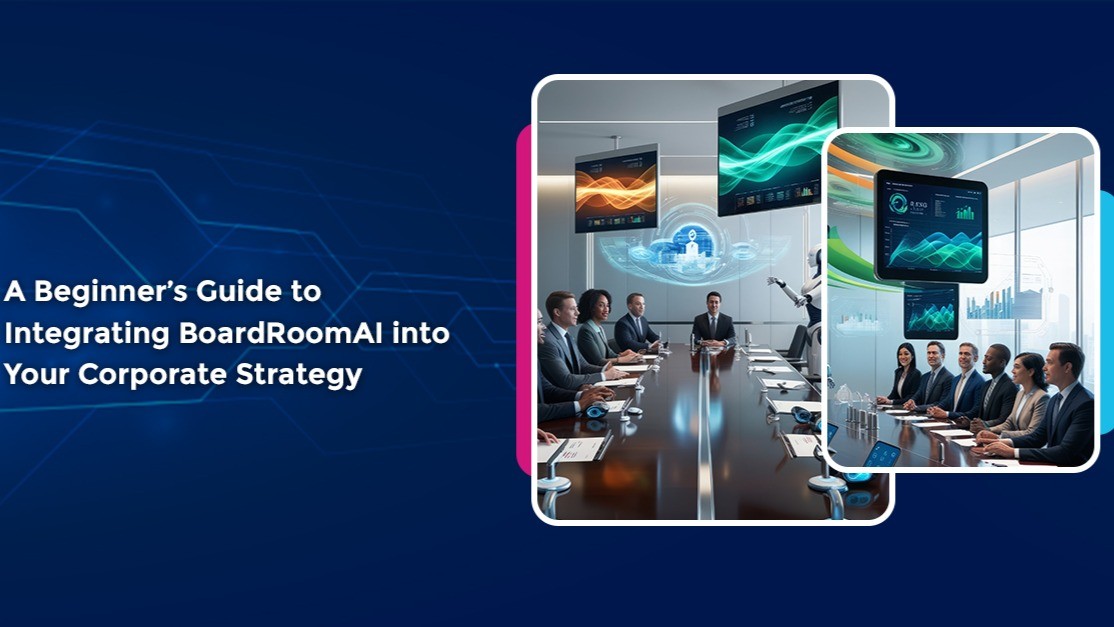 A Beginner's Guide to Integrating BoardRoomAI into Your Corporate Strategy